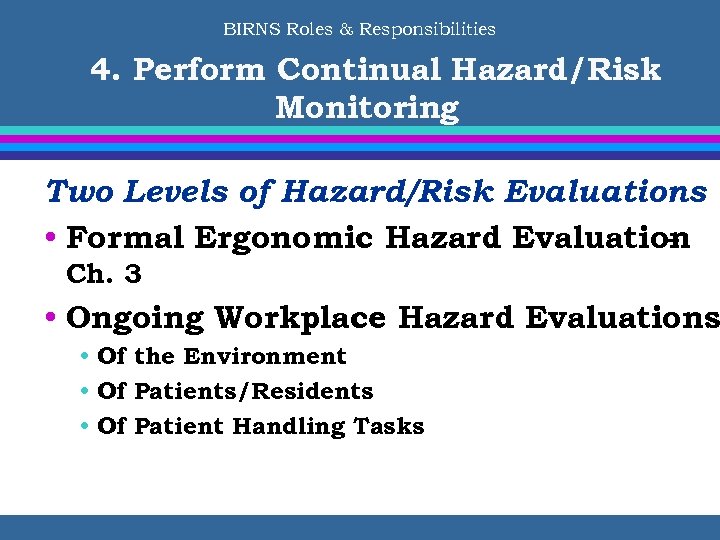 BIRNS Roles & Responsibilities

4. Perform Continual Hazard/Risk Monitoring

Two Levels of Hazard/Risk Evaluations

• Formal Ergonomic Hazard Evaluation Ch. 3

• Ongoing Workplace Hazard Evaluations

• Of the Environment

• Of Patients/Residents

• Of Patient Handling Tasks